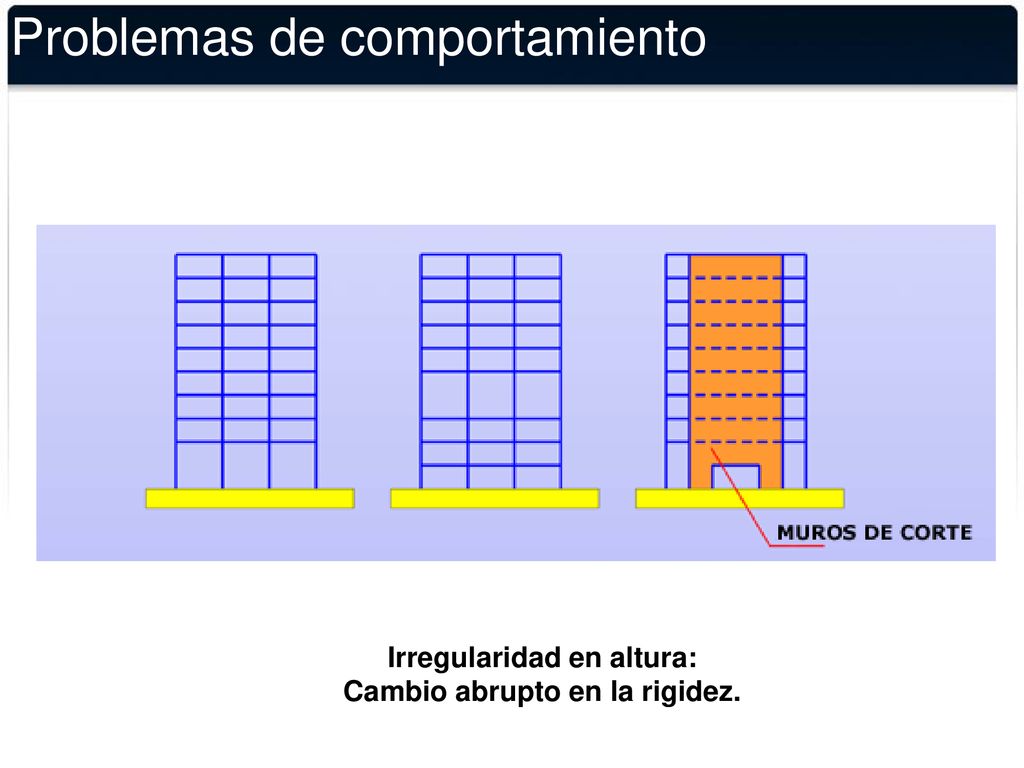 Problemas de comportamiento

MUROS DE CORTE

Irregularidad en altura:
Cambio abrupto en la rigidez.